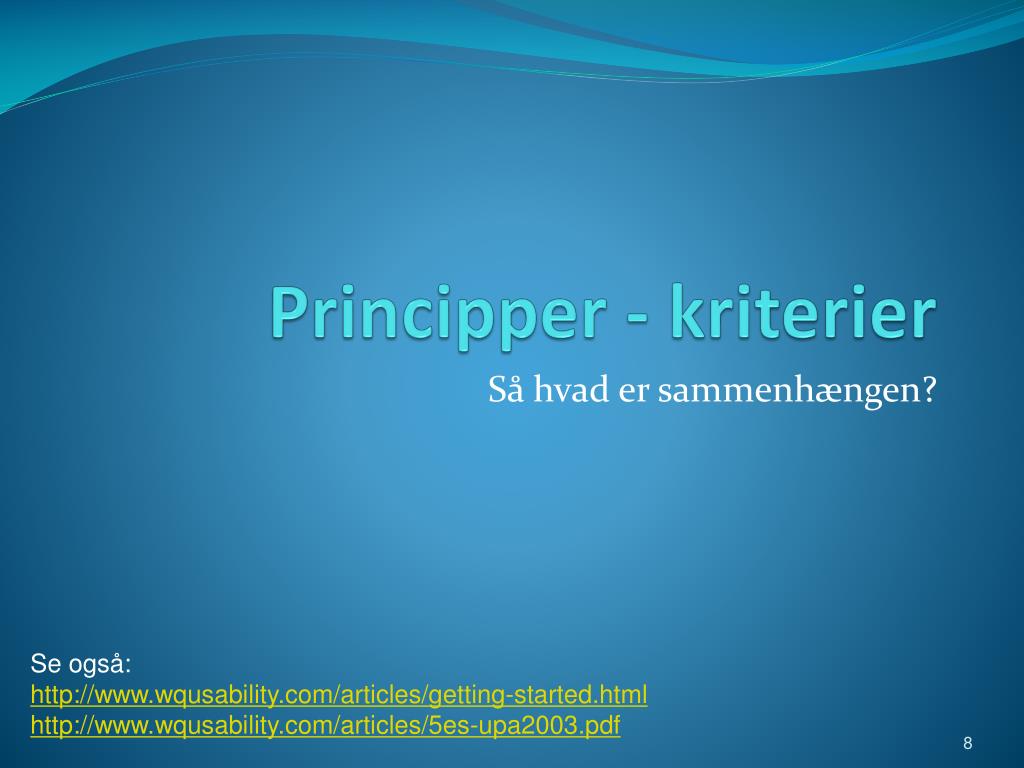 Principper - kriterier

Så hvad er sammenhængen?

Se også:
http://www.wqusability.com/articles/getting-started.html
http://www.wqusability.com/articles/5es-upa2003.pdf

8